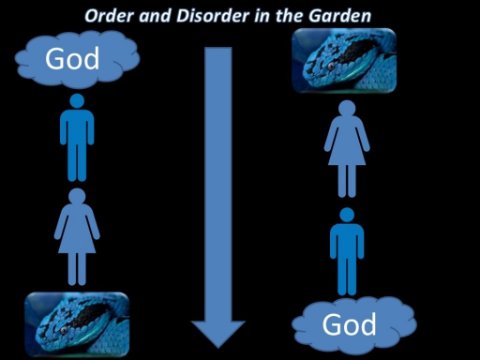 Order and Disorder in the Garden

God

God